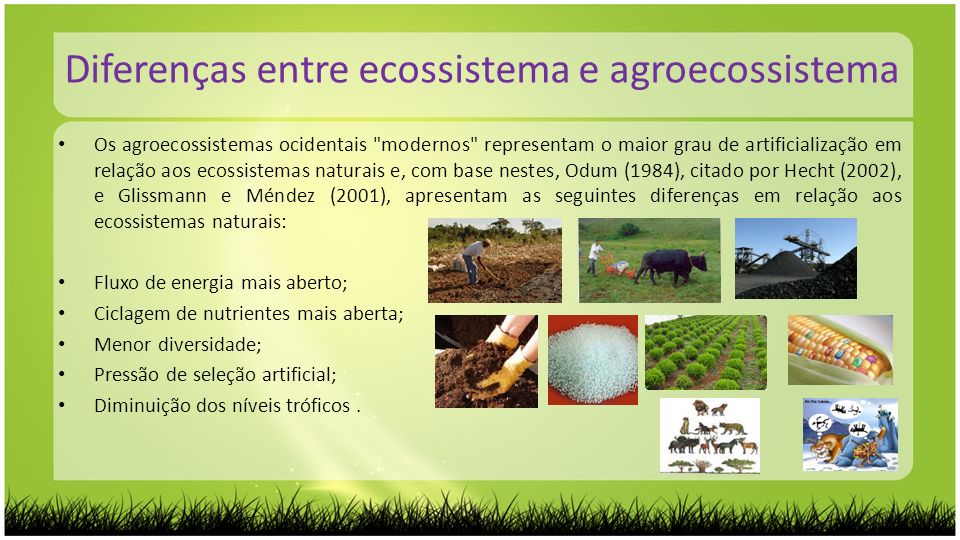 Diferenças entre ecossistema e agroecossistema

• Os agroecossistemas ocidentais "modernos" representam o maior grau de artificialização em relação aos ecossistemas naturais e, com base nestes, Odum (1984), citado por Hecht (2002), e Glissmann e Méndez (2001), apresentam as seguintes diferenças em relação aos ecossistemas naturais:

• Fluxo de energia mais aberto;
• Ciclagem de nutrientes mais aberta;
• Menor diversidade;
• Pressão de seleção artificial;
• Diminuição dos níveis tróficos .